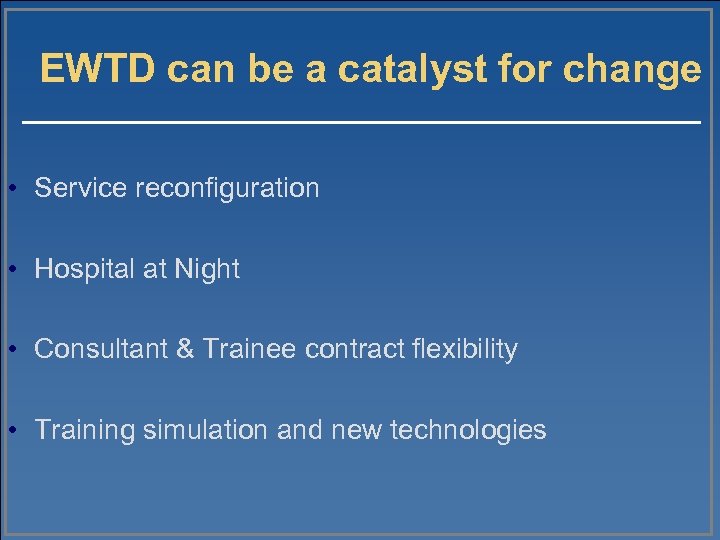 EWTD can be a catalyst for change

• Service reconfiguration

• Hospital at Night

• Consultant & Trainee contract flexibility

• Training simulation and new technologies